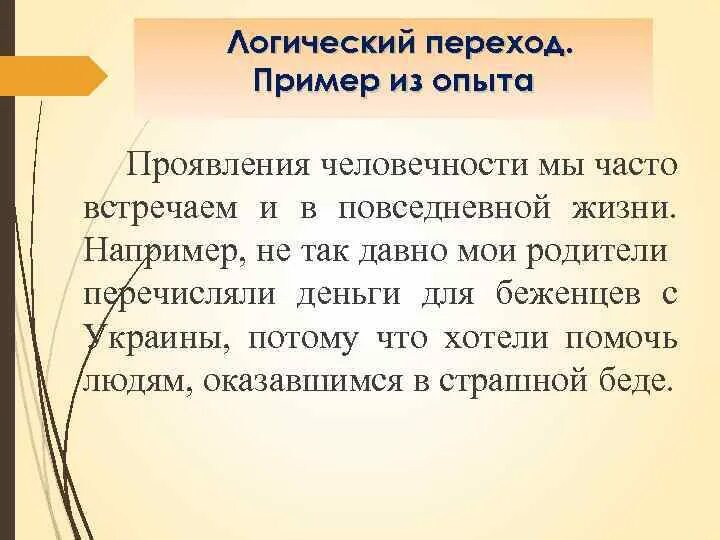 Логический переход. Пример из опыта

Проявления человечности мы часто встречаем и в повседневной жизни. Например, не так давно мои родители перечисляли деньги для беженцев с Украины, потому что хотели помочь людям, оказавшимся в страшной беде.